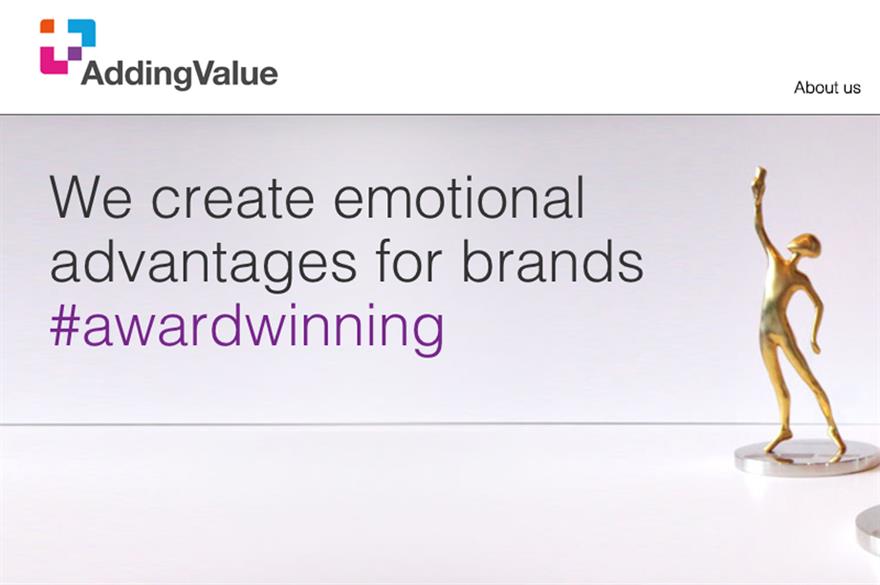 AddingValue

About us

We create emotional advantages for brands #awardwinning